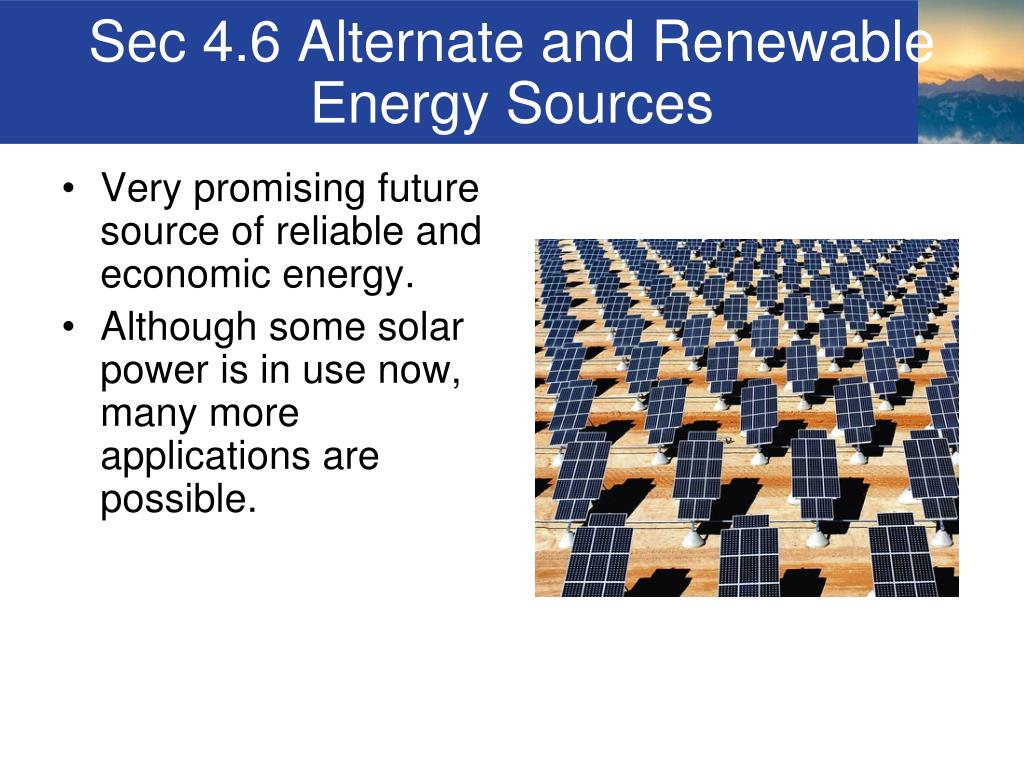 Sec 4.6 Alternate and Renewable Energy Sources

• Very promising future source of reliable and economic energy.
• Although some solar power is in use now, many more applications are possible.